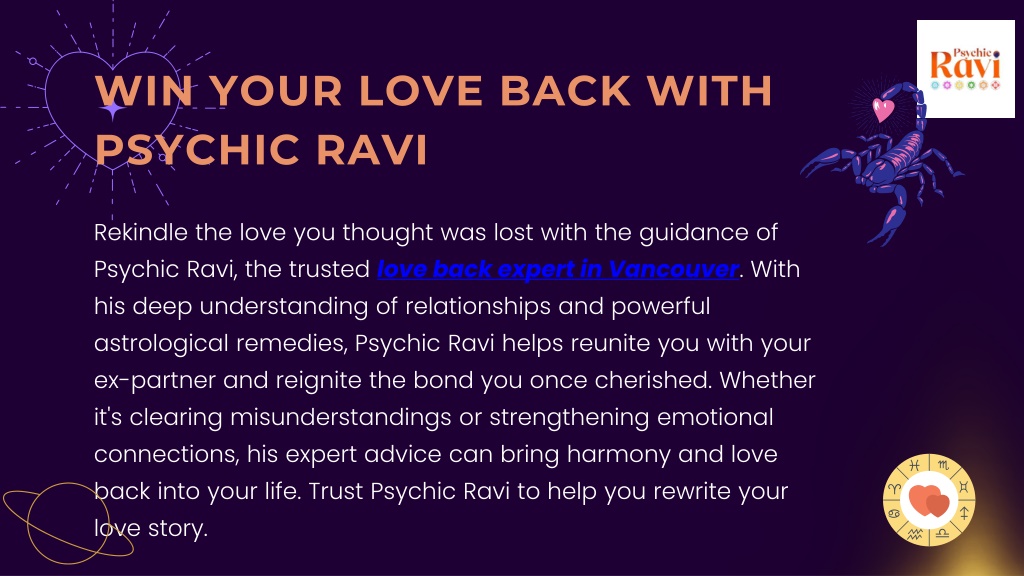 Psychic Ravi

WIN YOUR LOVE BACK WITH PSYCHIC RAVI

Rekindle the love you thought was lost with the guidance of Psychic Ravi, the trusted love back expert in Vancouver. With his deep understanding of relationships and powerful astrological remedies, Psychic Ravi helps reunite you with your ex-partner and reignite the bond you once cherished. Whether it's clearing misunderstandings or strengthening emotional connections, his expert advice can bring harmony and love back into your life. Trust Psychic Ravi to help you rewrite your love story.